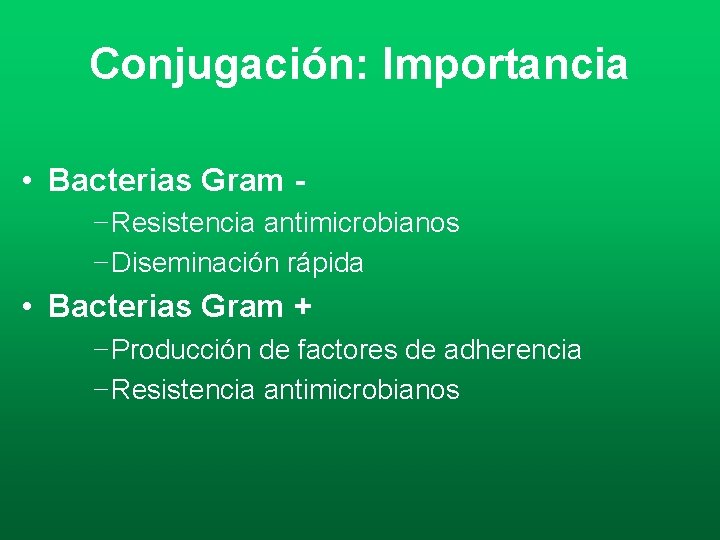 Conjugación: Importancia

• Bacterias Gram -
 – Resistencia antimicrobianos
 – Diseminación rápida
• Bacterias Gram +
 – Producción de factores de adherencia
 – Resistencia antimicrobianos